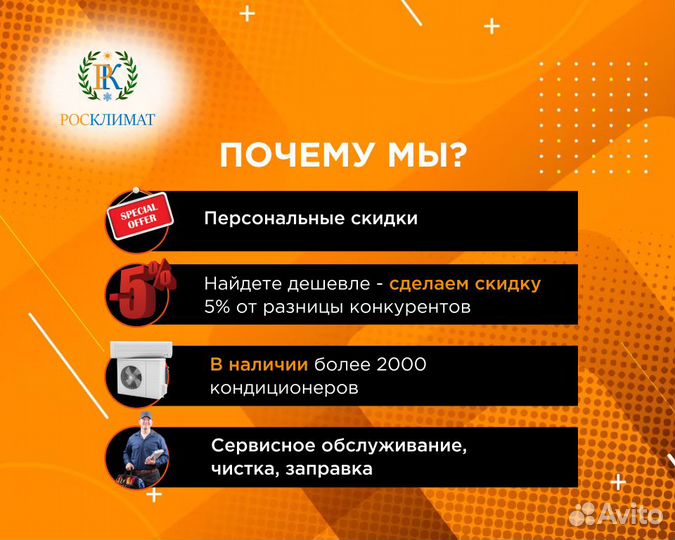 РК
РОСКЛИМАТ

ПОЧЕМУ МЫ?

SPECIAL OFFER

Персональные скидки

-5%

Найдете дешевле - сделаем скидку 5% от разницы конкурентов

В наличии более 2000 кондиционеров

Сервисное обслуживание, чистка, заправка

Avito